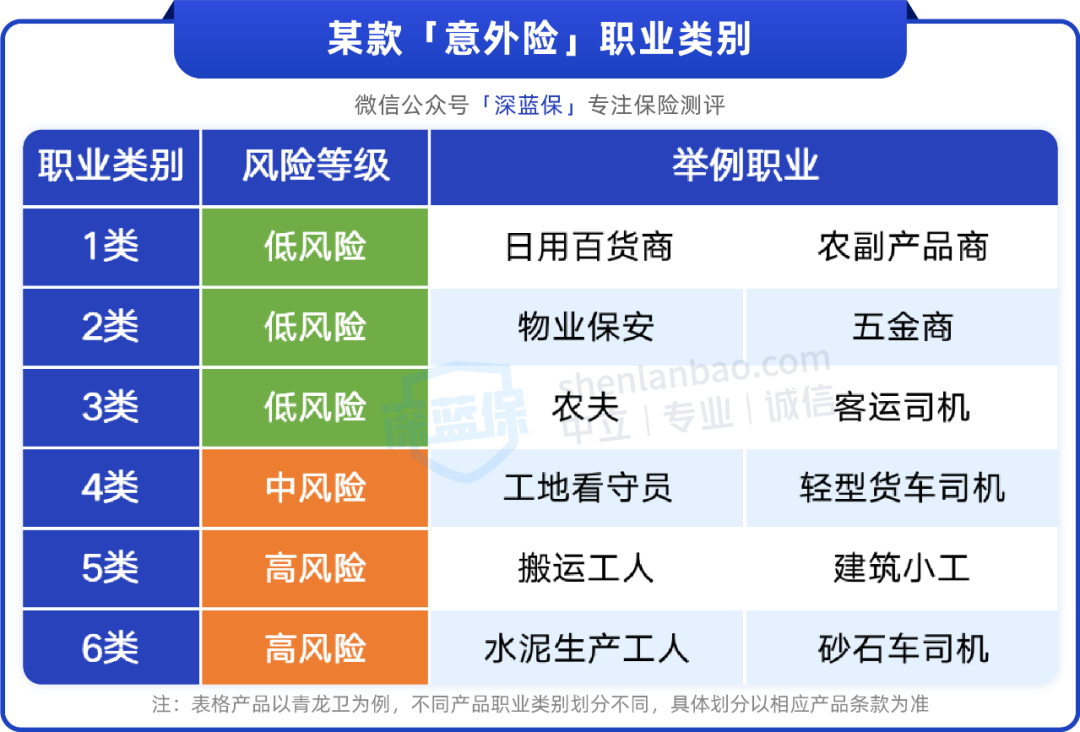 某款「意外险」职业类别

微信公众号「深蓝保」专注保险测评

| 职业类别 | 风险等级 | 举例职业 | |
|---|---|---|---|
| 1类 | 低风险 | 日用百货商 | 农副产品商 |
| 2类 | 低风险 | 物业保安 | 五金商 |
| 3类 | 低风险 | 农夫 | 客运司机 |
| 4类 | 中风险 | 工地看守员 | 轻型货车司机 |
| 5类 | 高风险 | 搬运工人 | 建筑小工 |
| 6类 | 高风险 | 水泥生产工人 | 砂石车司机 |

深蓝保 shenlanbao.com 中立 | 专业 | 诚信

注：表格产品以青龙卫为例，不同产品职业类别划分不同，具体划分以相应产品条款为准